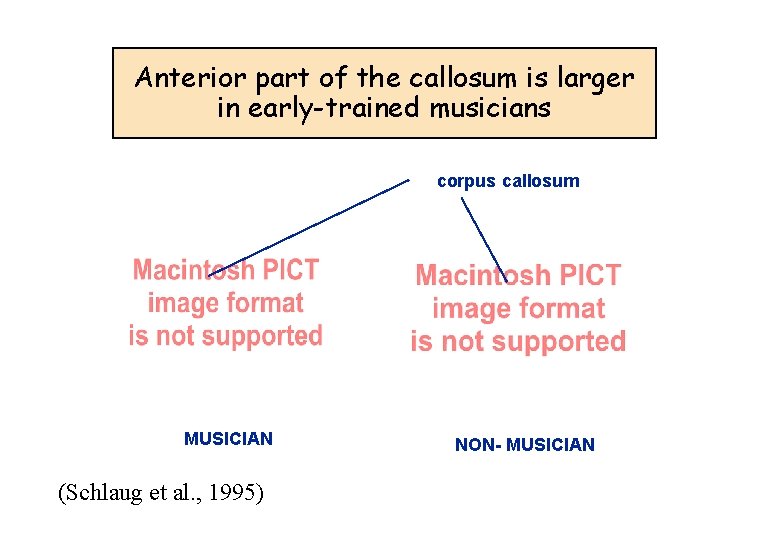 Anterior part of the callosum is larger in early-trained musicians

corpus callosum

Macintosh PICT image format is not supported

Macintosh PICT image format is not supported

MUSICIAN

NON- MUSICIAN

(Schlaug et al., 1995)